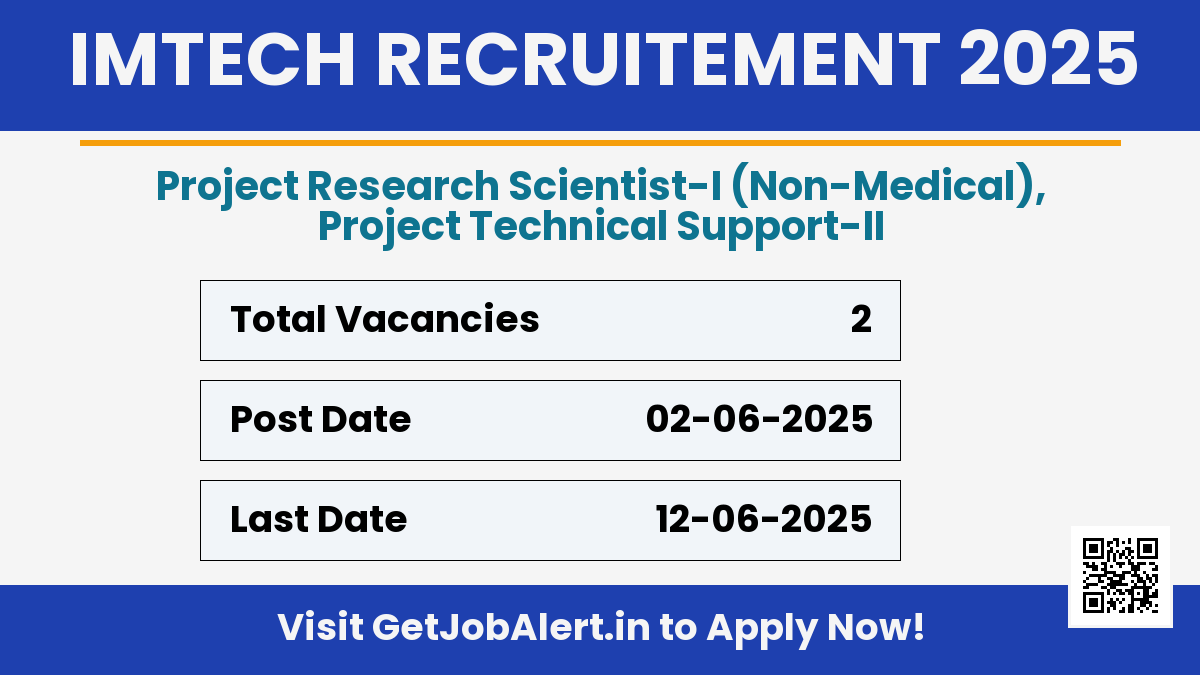 IMTECH RECRUITEMENT 2025

Project Research Scientist-I (Non-Medical), Project Technical Support-II

| Total Vacancies | 2 |
|---|---|
| Post Date | 02-06-2025 |
| Last Date | 12-06-2025 |

Visit GetJobAlert.in to Apply Now!